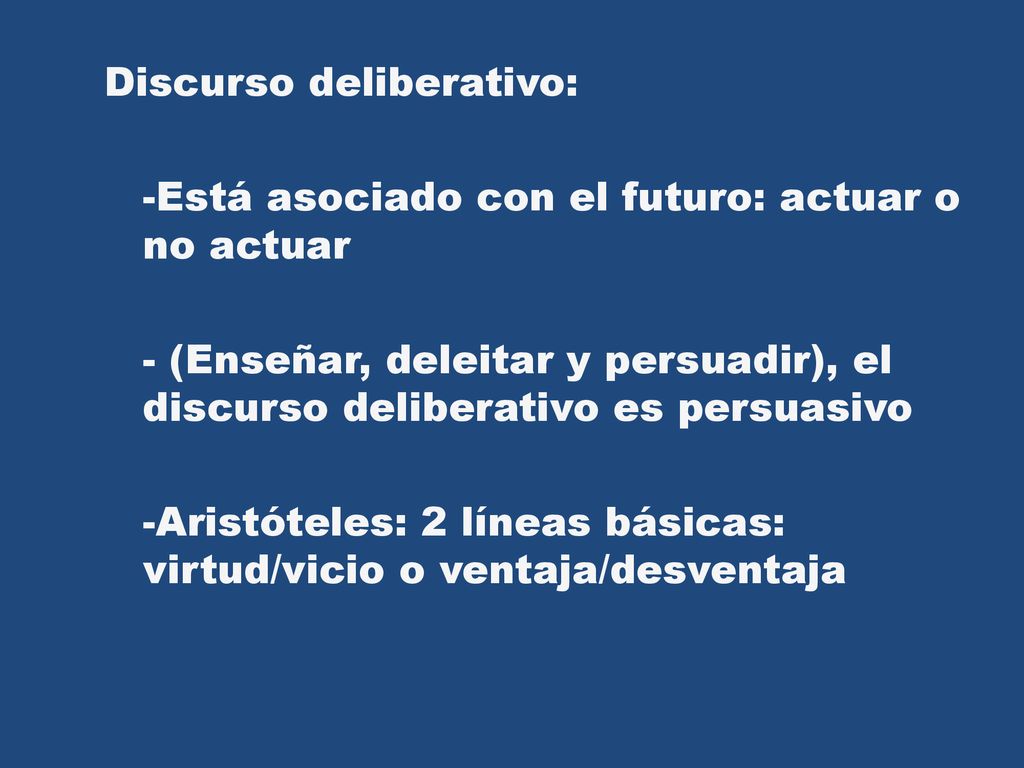 Discurso deliberativo:

-Está asociado con el futuro: actuar o no actuar

- (Enseñar, deleitar y persuadir), el discurso deliberativo es persuasivo

-Aristóteles: 2 líneas básicas: virtud/vicio o ventaja/desventaja